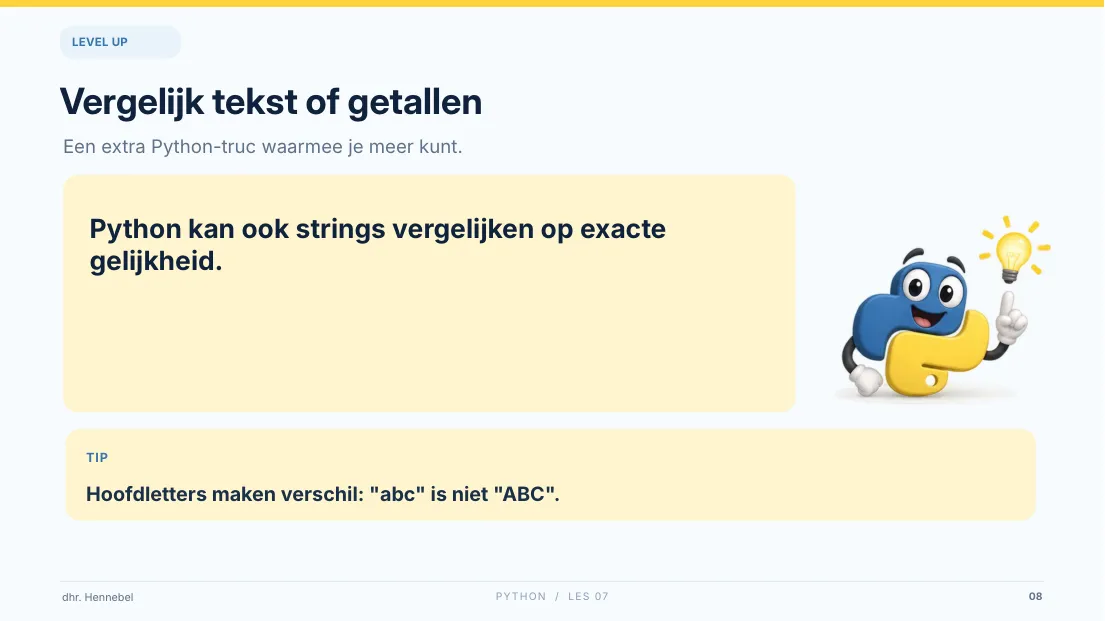 LEVEL UP

Vergelijk tekst of getallen

Een extra Python-truc waarmee je meer kunt.

Python kan ook strings vergelijken op exacte gelijkheid.

TIP

Hoofdletters maken verschil: "abc" is niet "ABC".

dhr. Hennebel

PYTHON / LES 07

08